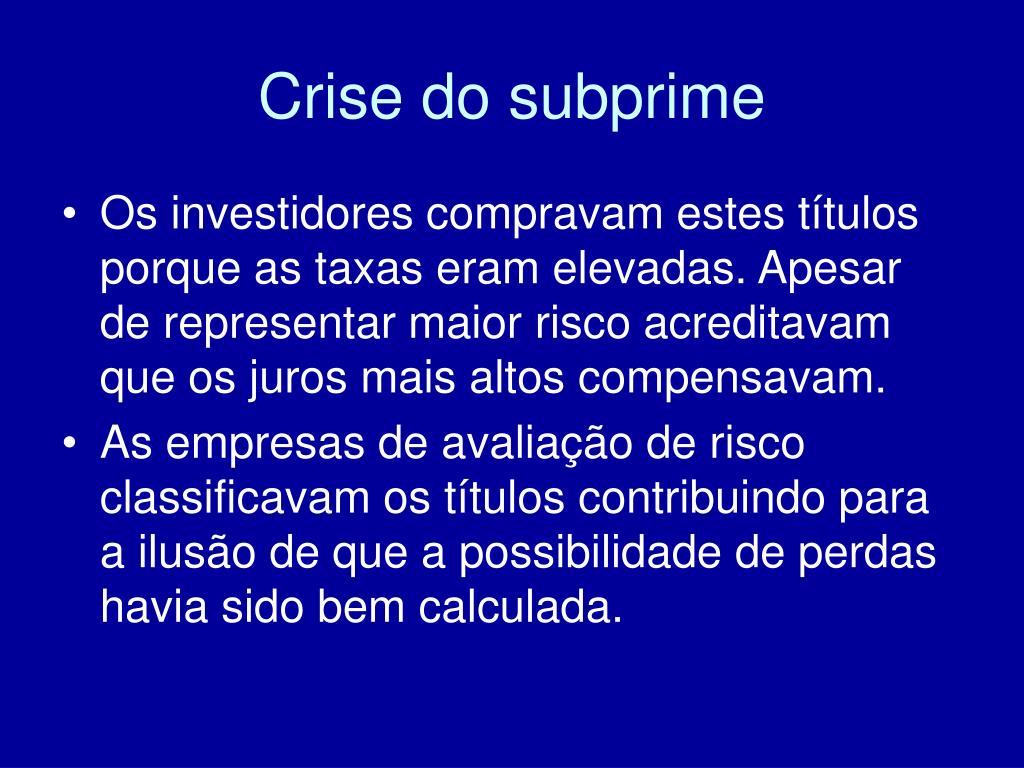 Crise do subprime

• Os investidores compravam estes títulos porque as taxas eram elevadas. Apesar de representar maior risco acreditavam que os juros mais altos compensavam.
• As empresas de avaliação de risco classificavam os títulos contribuindo para a ilusão de que a possibilidade de perdas havia sido bem calculada.